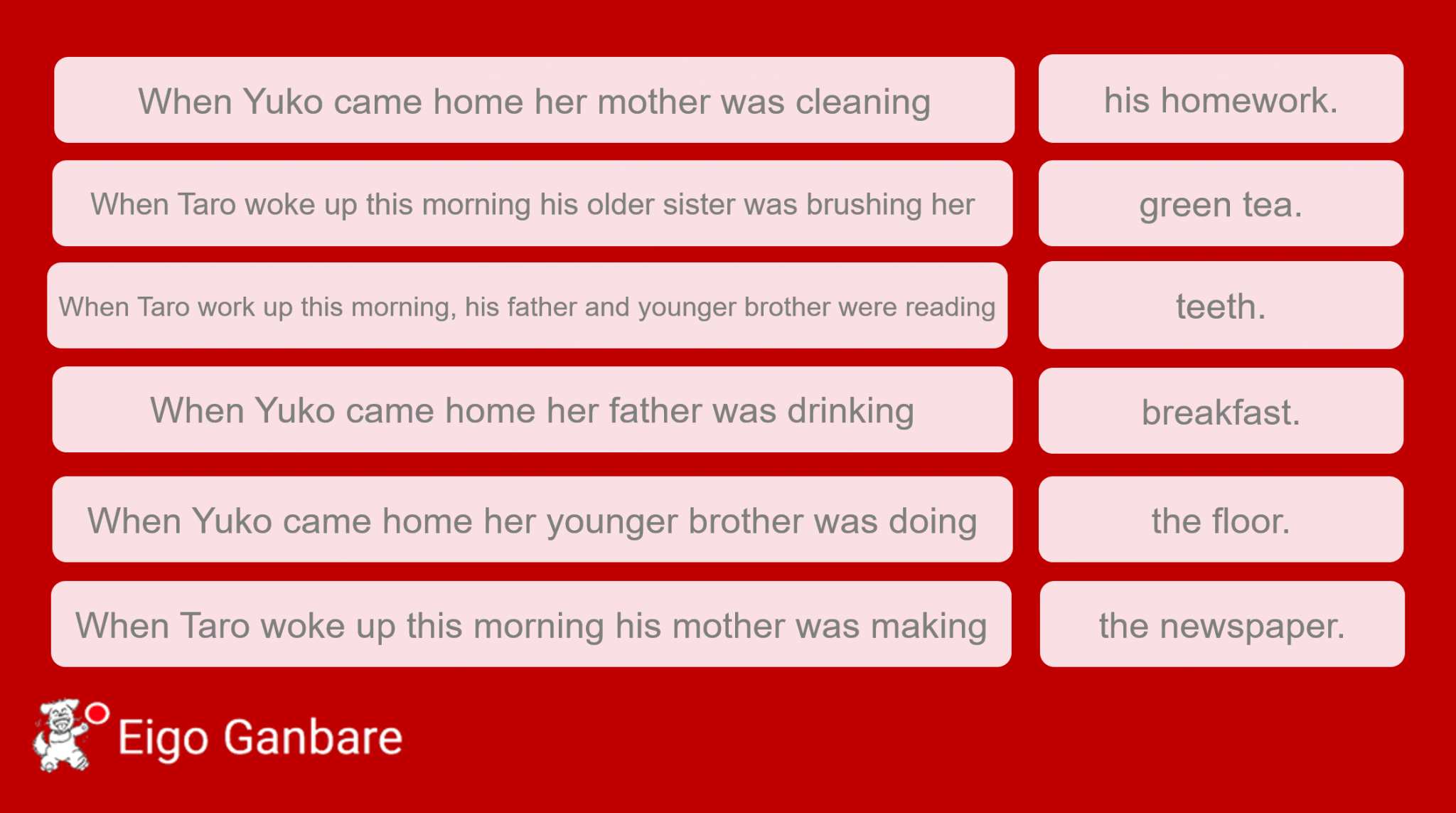 When Yuko came home her mother was cleaning

When Taro woke up this morning his older sister was brushing her

When Taro work up this morning, his father and younger brother were reading

When Yuko came home her father was drinking

When Yuko came home her younger brother was doing

When Taro woke up this morning his mother was making

his homework.

green tea.

teeth.

breakfast.

the floor.

the newspaper.

Eigo Ganbare